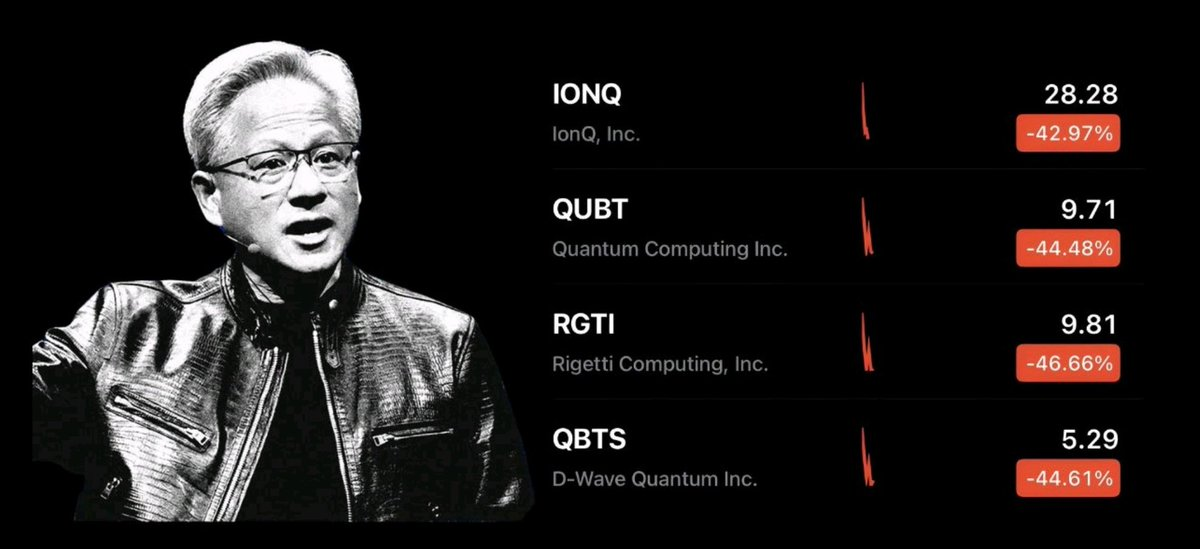 IONQ
IonQ, Inc.
28.28
-42.97%

QUBT
Quantum Computing Inc.
9.71
-44.48%

RGTI
Rigetti Computing, Inc.
9.81
-46.66%

QBTS
D-Wave Quantum Inc.
5.29
-44.61%